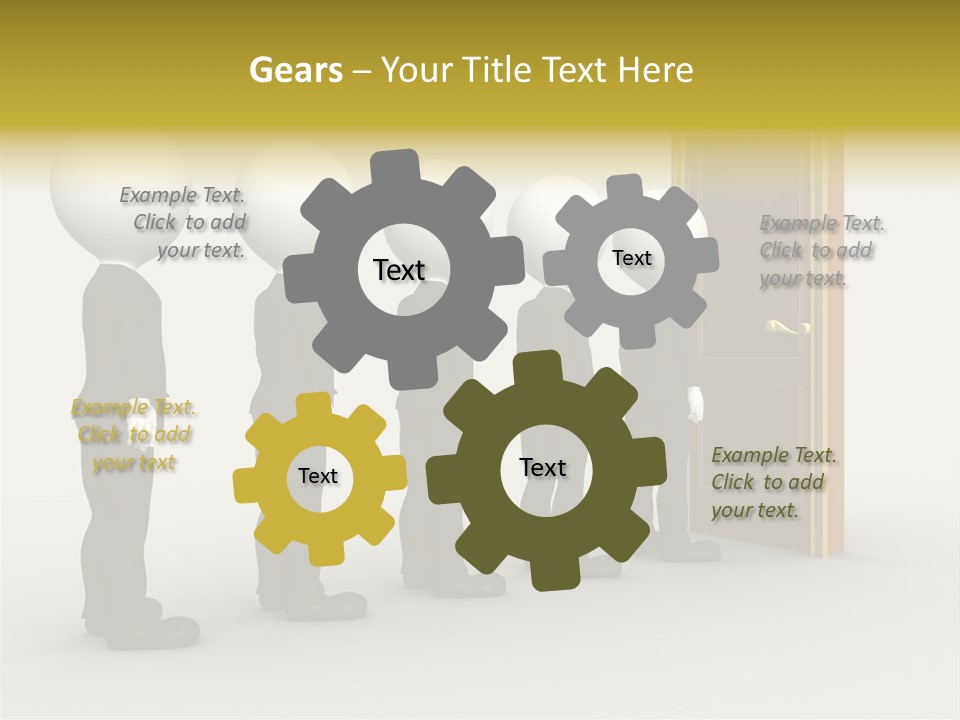 Gears – Your Title Text Here

Example Text. Click to add your text.

Text

Text

Example Text. Click to add your text.

Example Text. Click to add your text

Text

Text

Example Text. Click to add your text.